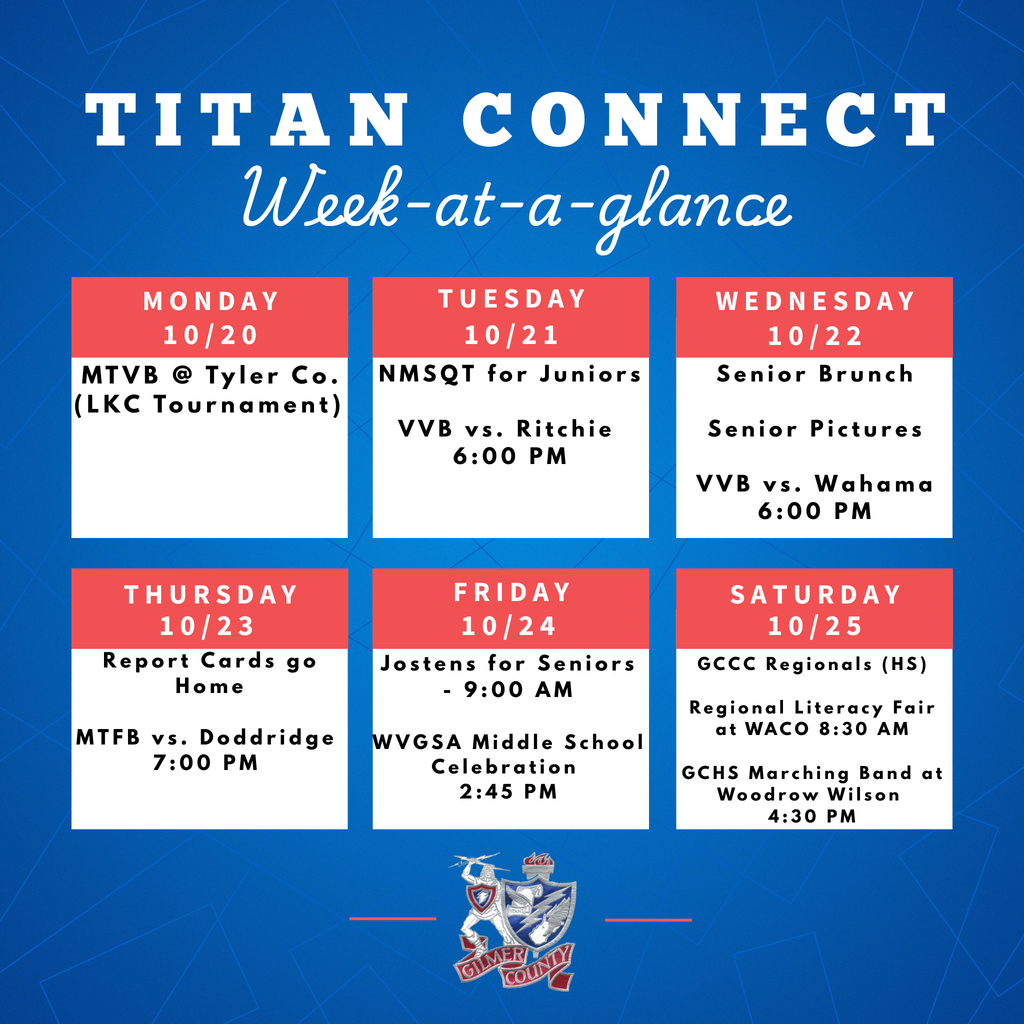 TITAN CONNECT
Week-at-a-glance

MONDAY
10/20
MTVB @ Tyler Co. (LKC Tournament)

TUESDAY
10/21
NMSQT for Juniors

VVB vs. Ritchie 6:00 PM

WEDNESDAY
10/22
Senior Brunch

Senior Pictures

VVB vs. Wahama 6:00 PM

THURSDAY
10/23
Report Cards go Home

MTFB vs. Doddridge 7:00 PM

FRIDAY
10/24
Jostens for Seniors - 9:00 AM

WVGSA Middle School Celebration 2:45 PM

SATURDAY
10/25
GCCC Regionals (HS)

Regional Literacy Fair at WACO 8:30 AM

GCHS Marching Band at Woodrow Wilson 4:30 PM

GILMER COUNTY